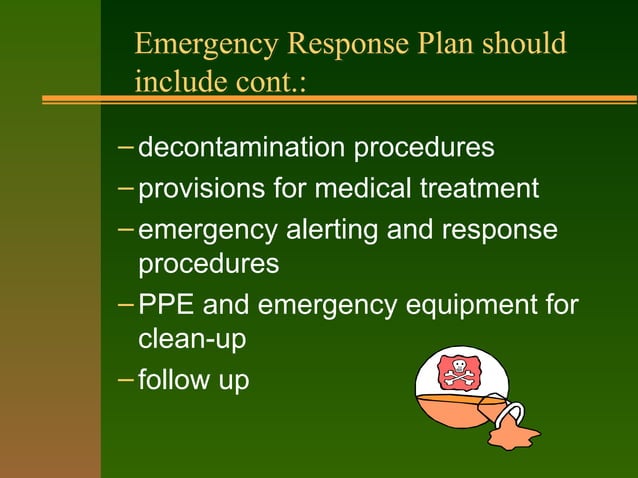 Emergency Response Plan should include cont.:

– decontamination procedures
– provisions for medical treatment
– emergency alerting and response procedures
– PPE and emergency equipment for clean-up
– follow up